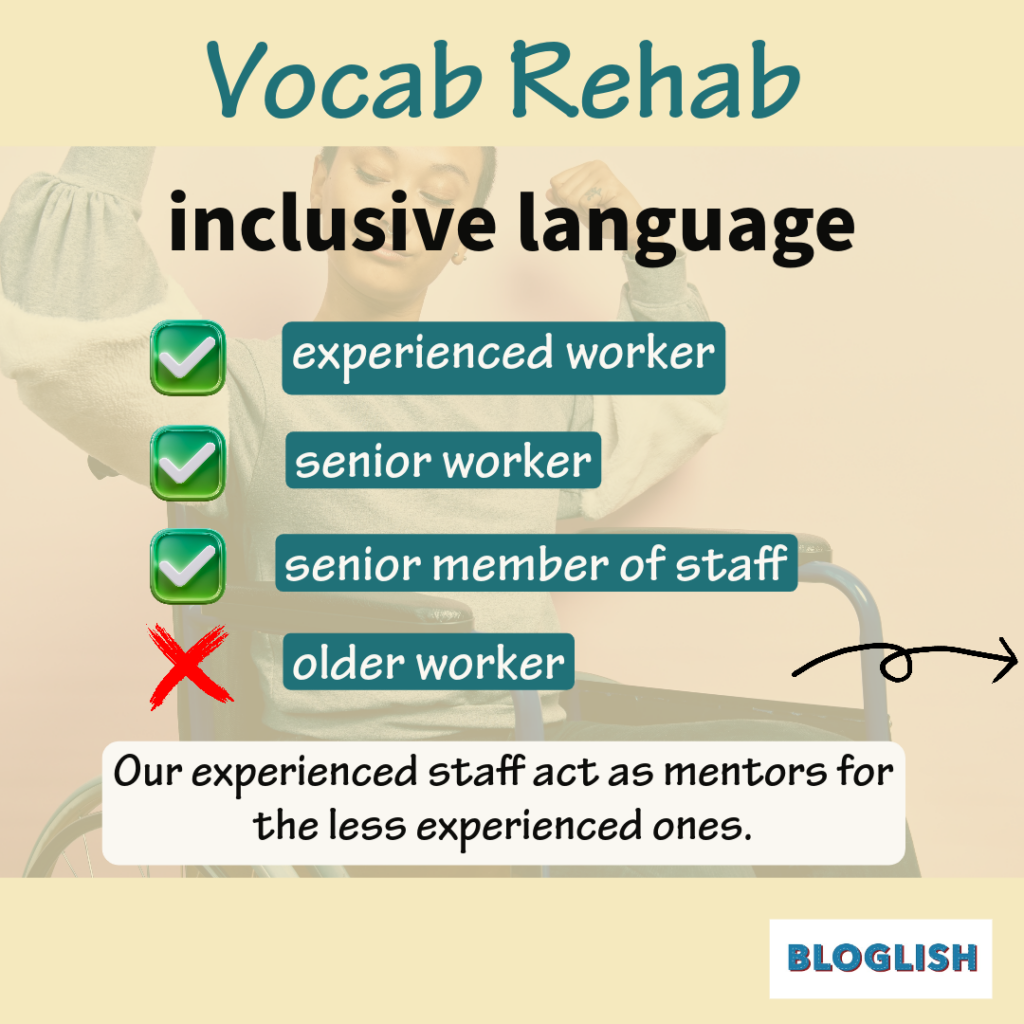 Vocab Rehab

inclusive language

experienced worker

senior worker

senior member of staff

older worker

Our experienced staff act as mentors for the less experienced ones.

BLOGLISH